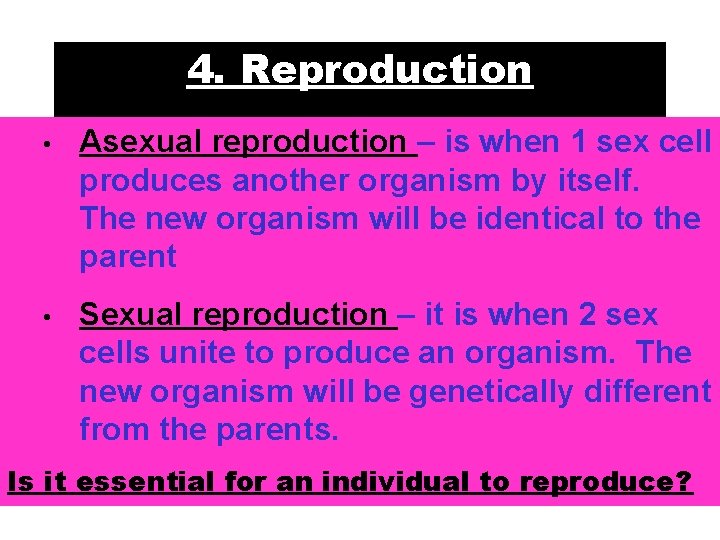 4. Reproduction

• Asexual reproduction – is when 1 sex cell produces another organism by itself. The new organism will be identical to the parent

• Sexual reproduction – it is when 2 sex cells unite to produce an organism. The new organism will be genetically different from the parents.

Is it essential for an individual to reproduce?